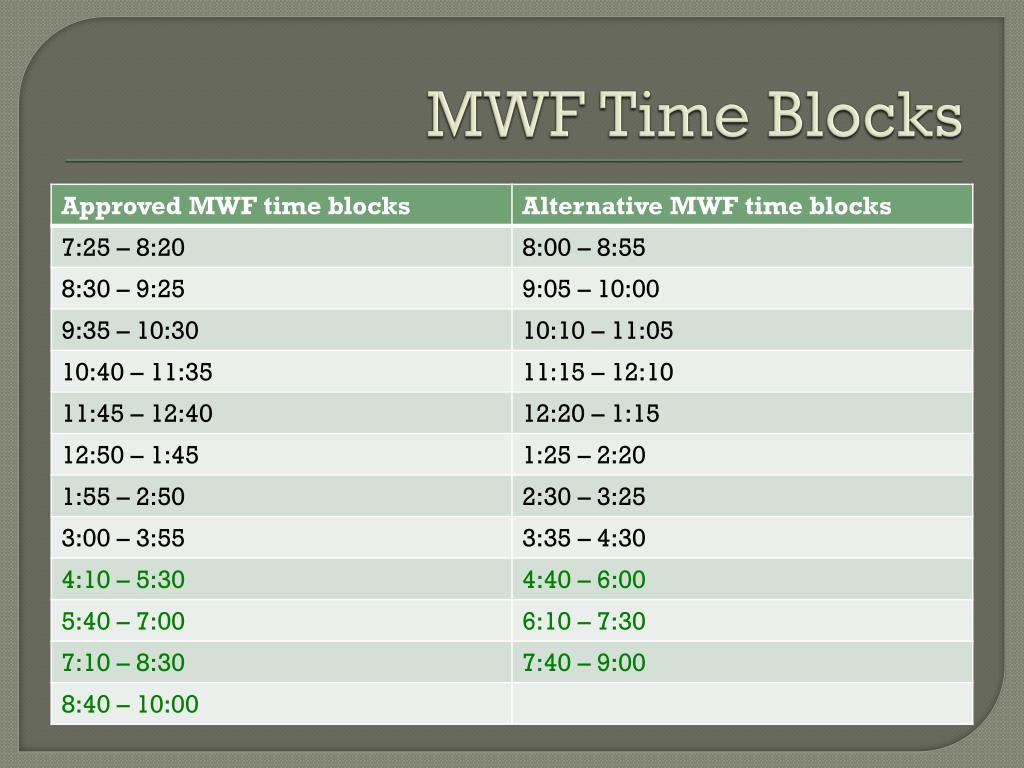 MWF Time Blocks

| Approved MWF time blocks | Alternative MWF time blocks |
|---|---|
| 7:25 – 8:20 | 8:00 – 8:55 |
| 8:30 – 9:25 | 9:05 – 10:00 |
| 9:35 – 10:30 | 10:10 – 11:05 |
| 10:40 – 11:35 | 11:15 – 12:10 |
| 11:45 – 12:40 | 12:20 – 1:15 |
| 12:50 – 1:45 | 1:25 – 2:20 |
| 1:55 – 2:50 | 2:30 – 3:25 |
| 3:00 – 3:55 | 3:35 – 4:30 |
| 4:10 – 5:30 | 4:40 – 6:00 |
| 5:40 – 7:00 | 6:10 – 7:30 |
| 7:10 – 8:30 | 7:40 – 9:00 |
| 8:40 – 10:00 | |